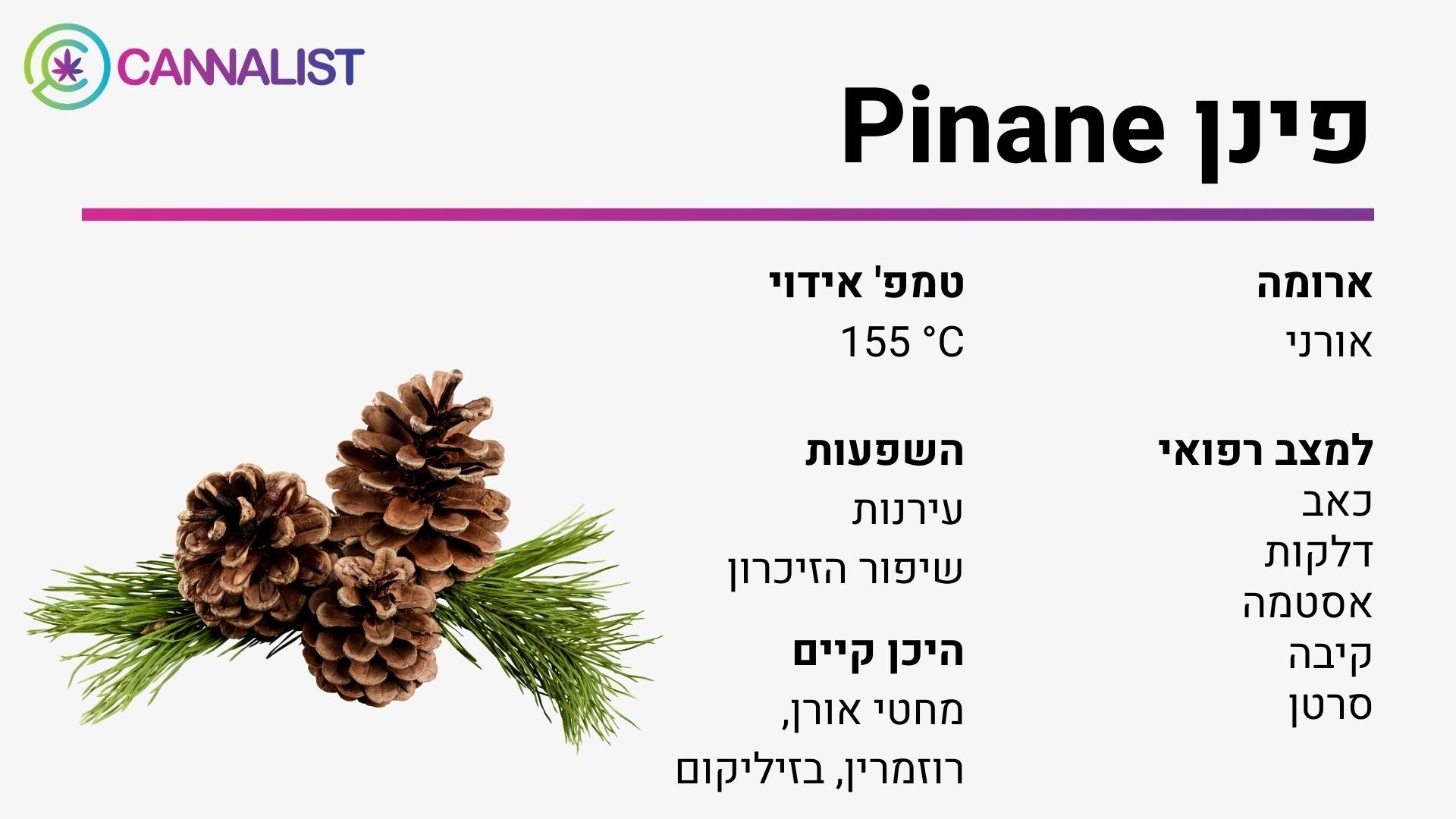 CANNALIST

פינן Pinane

ארומה
אורני

למצב רפואי
כאב
דלקות
אסטמה
קיבה
סרטן

טמפ' אידוי
155 °C

השפעות
עירנות
שיפור הזיכרון

היכן קיים
מחטי אורן,
רוזמרין, בזיליקום